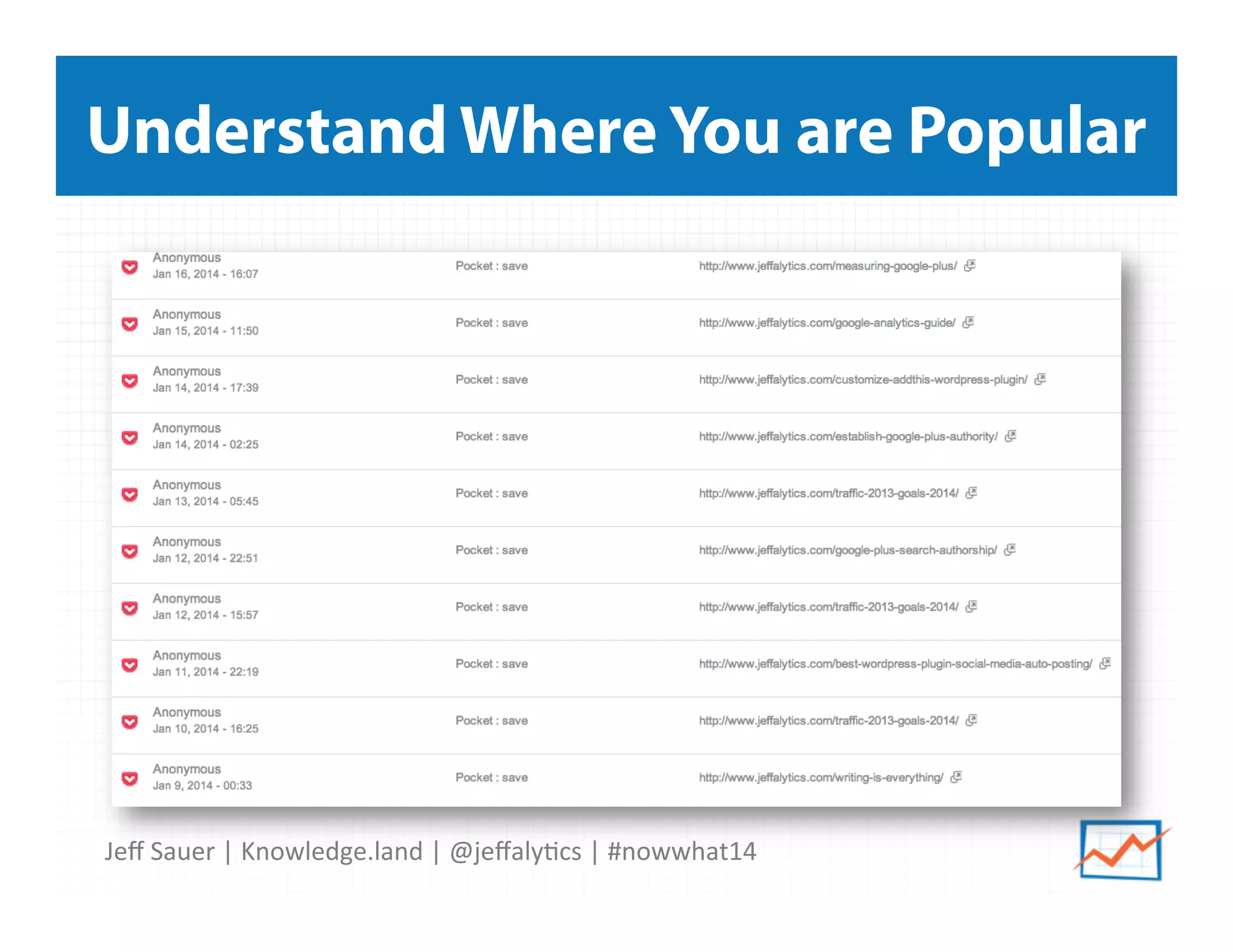 Understand Where You are Popular

| | | |
|---|---|---|
| Anonymous Jan 16, 2014 - 16:07 | Pocket : save | http://www.jeffalytics.com/measuring-google-plus/ |
| Anonymous Jan 15, 2014 - 11:50 | Pocket : save | http://www.jeffalytics.com/google-analytics-guide/ |
| Anonymous Jan 14, 2014 - 17:39 | Pocket : save | http://www.jeffalytics.com/customize-addthis-wordpress-plugin/ |
| Anonymous Jan 14, 2014 - 02:25 | Pocket : save | http://www.jeffalytics.com/establish-google-plus-authority/ |
| Anonymous Jan 13, 2014 - 05:45 | Pocket : save | http://www.jeffalytics.com/traffic-2013-goals-2014/ |
| Anonymous Jan 12, 2014 - 22:51 | Pocket : save | http://www.jeffalytics.com/google-plus-search-authorship/ |
| Anonymous Jan 12, 2014 - 15:57 | Pocket : save | http://www.jeffalytics.com/traffic-2013-goals-2014/ |
| Anonymous Jan 11, 2014 - 22:19 | Pocket : save | http://www.jeffalytics.com/best-wordpress-plugin-social-media-auto-posting/ |
| Anonymous Jan 10, 2014 - 16:25 | Pocket : save | http://www.jeffalytics.com/traffic-2013-goals-2014/ |
| Anonymous Jan 9, 2014 - 00:33 | Pocket : save | http://www.jeffalytics.com/writing-is-everything/ |

Jeff Sauer | Knowledge.land | @jeffalytics | #nowwhat14